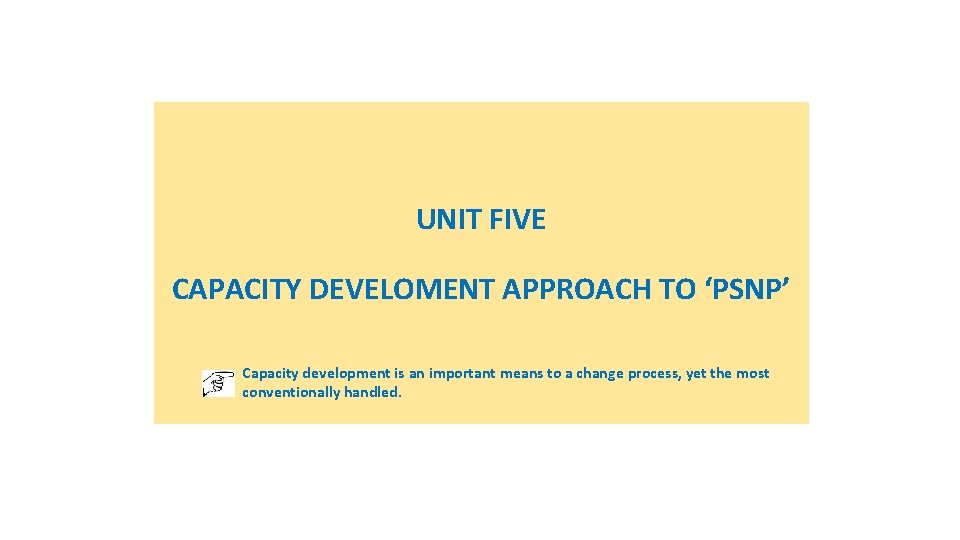 UNIT FIVE

CAPACITY DEVELOMENT APPROACH TO ‘PSNP’

Capacity development is an important means to a change process, yet the most conventionally handled.